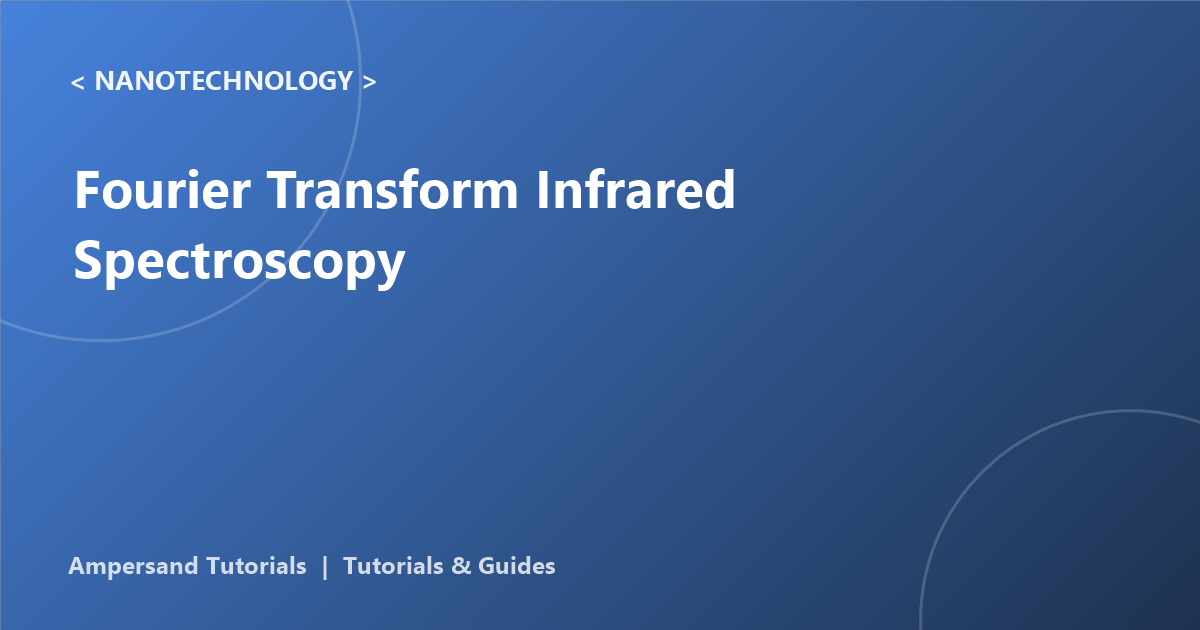 < NANOTECHNOLOGY >

Fourier Transform Infrared Spectroscopy

Ampersand Tutorials | Tutorials & Guides